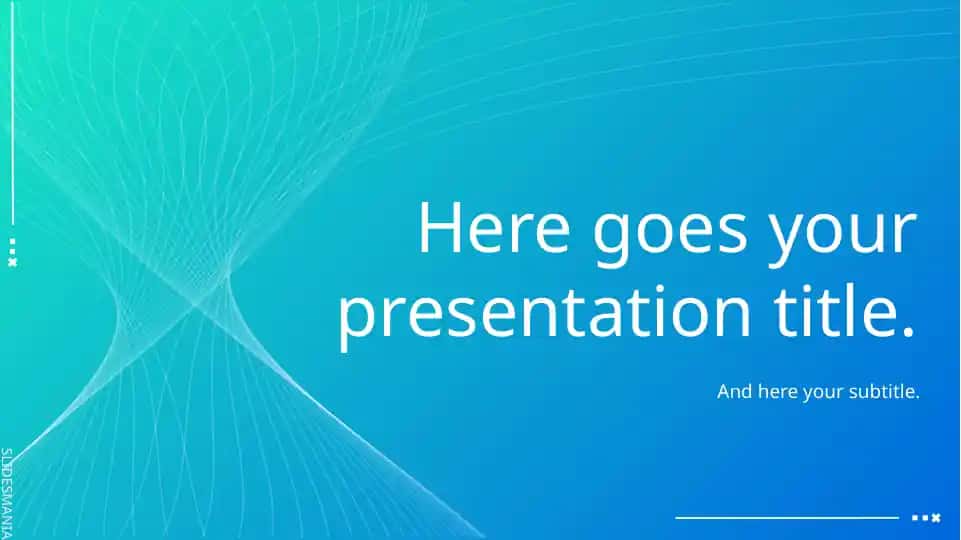 Here goes your presentation title.

And here your subtitle.

SLIDESMANIA